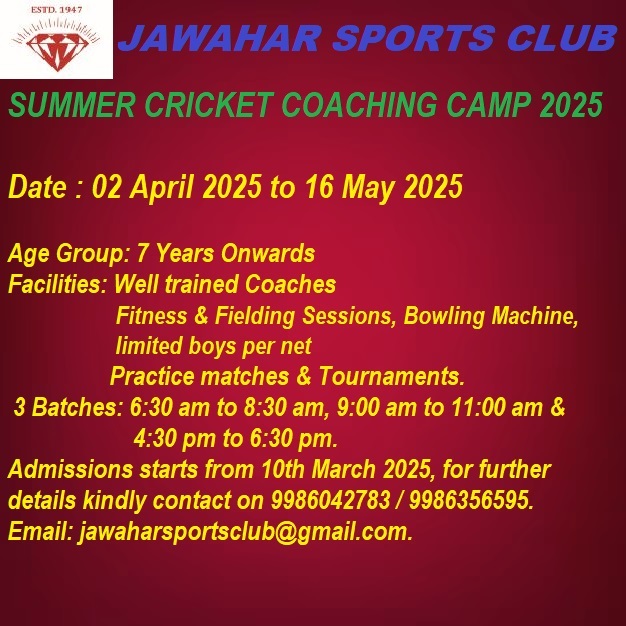 ESTD. 1947

JAWAHAR SPORTS CLUB

SUMMER CRICKET COACHING CAMP 2025

Date : 02 April 2025 to 16 May 2025

Age Group: 7 Years Onwards
Facilities: Well trained Coaches
Fitness & Fielding Sessions, Bowling Machine, limited boys per net
Practice matches & Tournaments.
3 Batches: 6:30 am to 8:30 am, 9:00 am to 11:00 am & 4:30 pm to 6:30 pm.
Admissions starts from 10th March 2025, for further details kindly contact on 9986042783 / 9986356595.
Email: jawaharsportsclub@gmail.com.